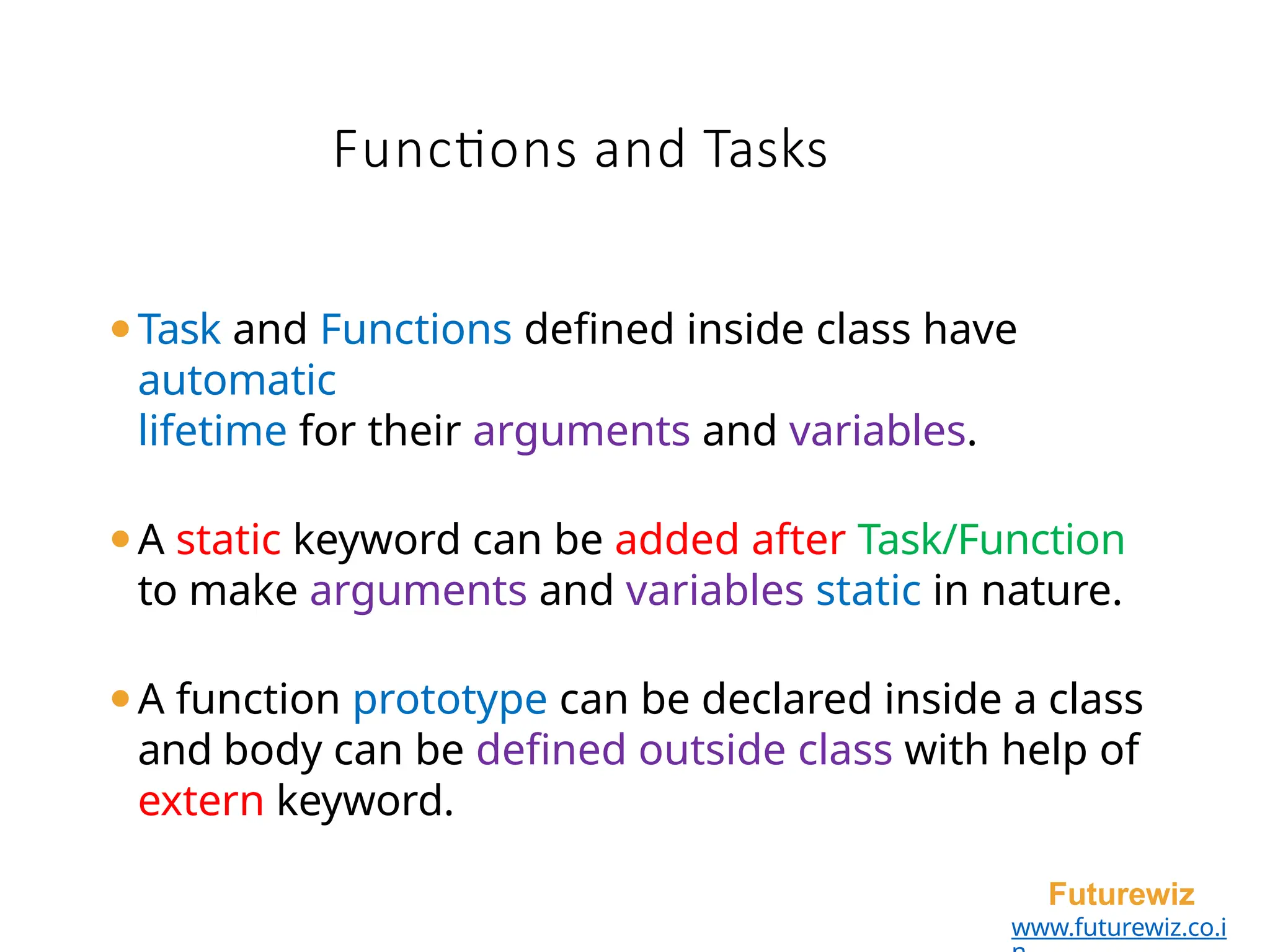 Functions and Tasks

• Task and Functions defined inside class have automatic lifetime for their arguments and variables.

• A static keyword can be added after Task/Function to make arguments and variables static in nature.

• A function prototype can be declared inside a class and body can be defined outside class with help of extern keyword.

Futurewiz
www.futurewiz.co.in